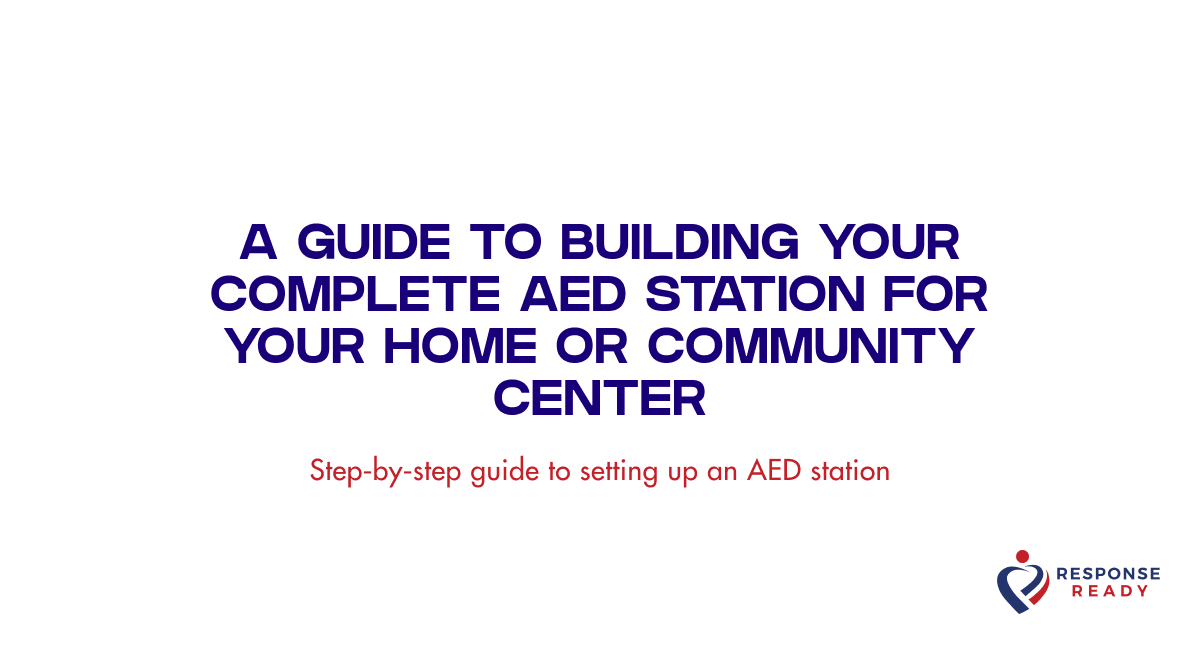 A GUIDE TO BUILDING YOUR COMPLETE AED STATION FOR YOUR HOME OR COMMUNITY CENTER

Step-by-step guide to setting up an AED station

RESPONSE READY